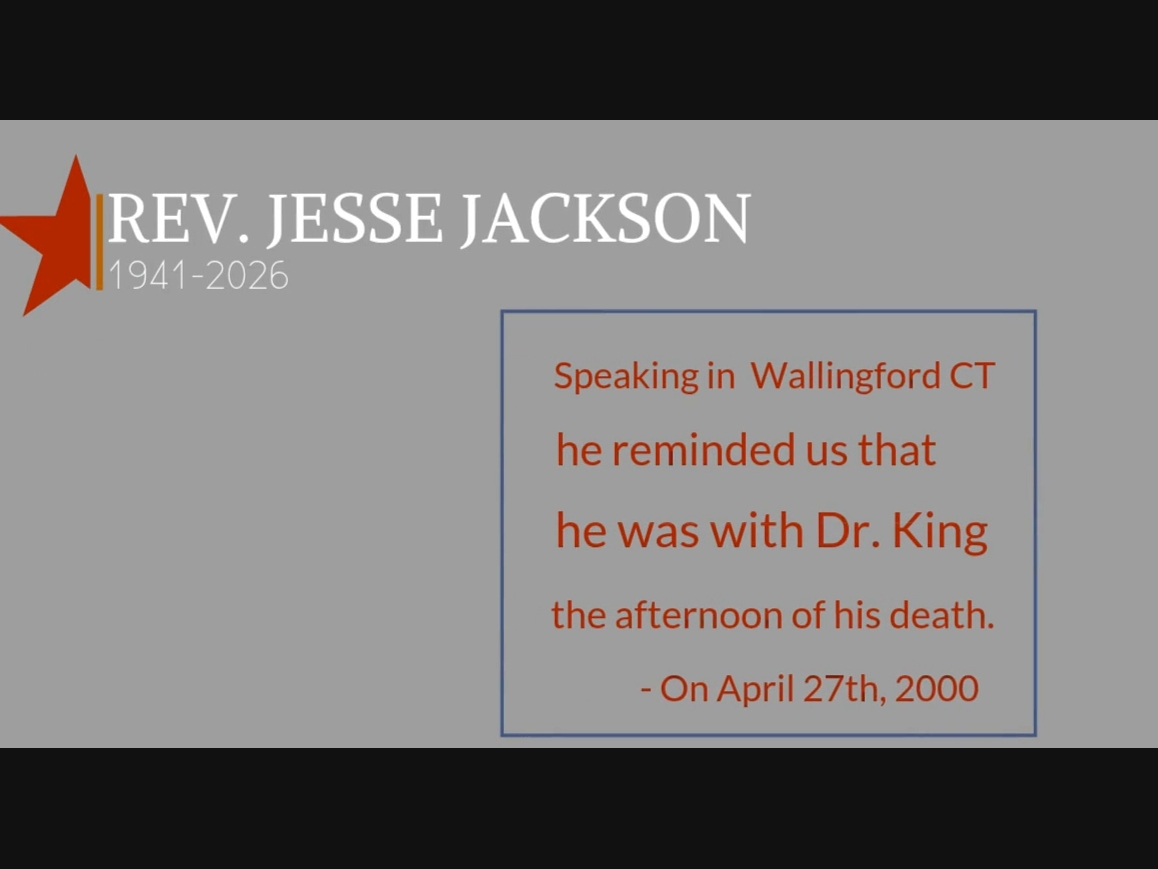 REV. JESSE JACKSON
1941-2026

Speaking in Wallingford CT he reminded us that he was with Dr. King the afternoon of his death.

- On April 27th, 2000